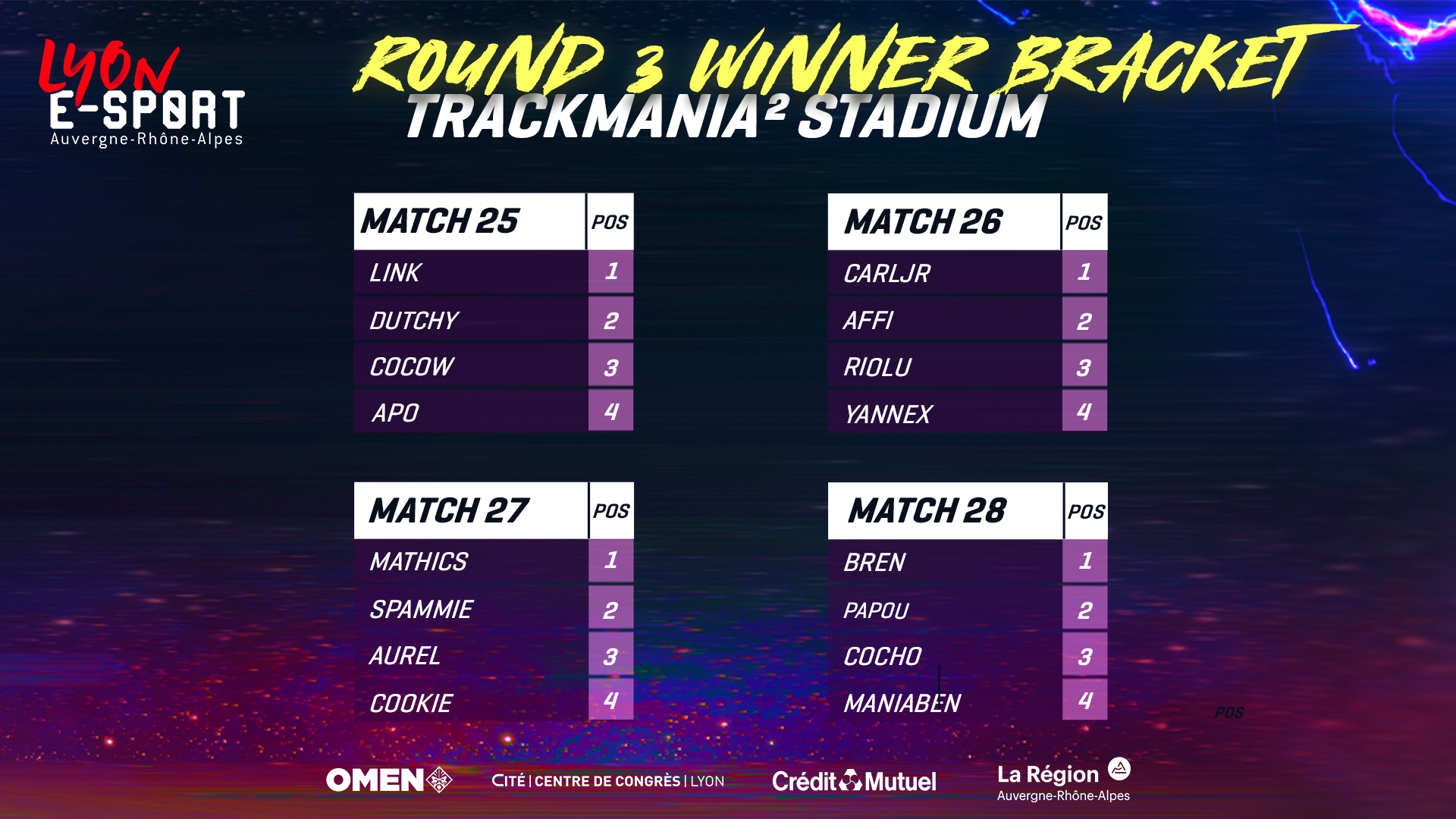 LYON
E-SPORT
Auvergne-Rhône-Alpes

ROUND 3 WINNER BRACKET
TRACKMANIA² STADIUM

| MATCH 25 | POS |
|---|---|
| LINK | 1 |
| DUTCHY | 2 |
| COCOW | 3 |
| APO | 4 |

| MATCH 26 | POS |
|---|---|
| CARLJR | 1 |
| AFFI | 2 |
| RIOLU | 3 |
| YANNEX | 4 |

| MATCH 27 | POS |
|---|---|
| MATHICS | 1 |
| SPAMMIE | 2 |
| AUREL | 3 |
| COOKIE | 4 |

| MATCH 28 | POS |
|---|---|
| BREN | 1 |
| PAPOU | 2 |
| COCHO | 3 |
| MANIABEN | 4 |

POS

OMEN
CITÉ | CENTRE DE CONGRÈS | LYON
Crédit Mutuel
La Région
Auvergne-Rhône-Alpes